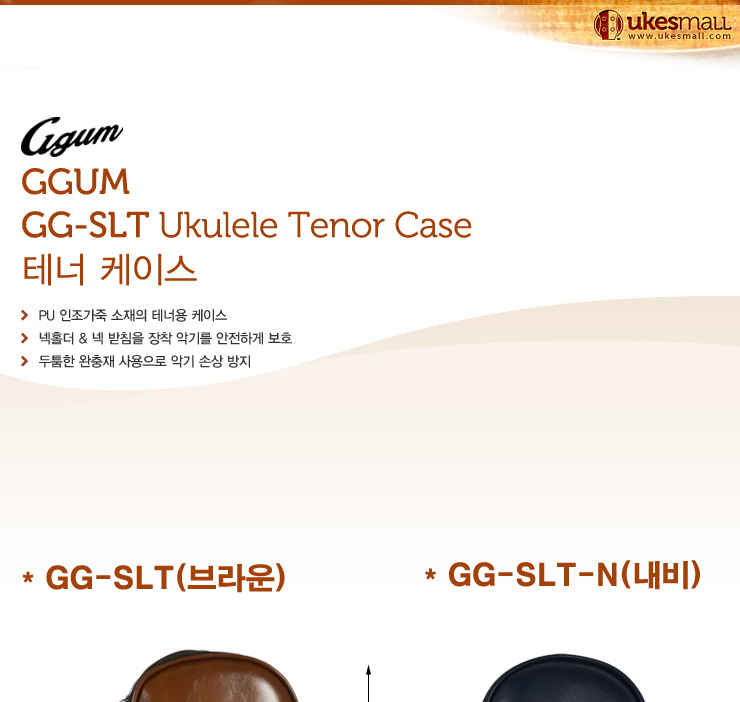 ukesmall
www.ukesmall.com

Ggum

GGUM
GG-SLT Ukulele Tenor Case
테너 케이스

PU 인조가죽 소재의 테너용 케이스
넥홀더 & 넥 받침을 장착 악기를 안전하게 보호
두툼한 완충재 사용으로 악기 손상 방지

* GG-SLT(브라운)

* GG-SLT-N(내비)